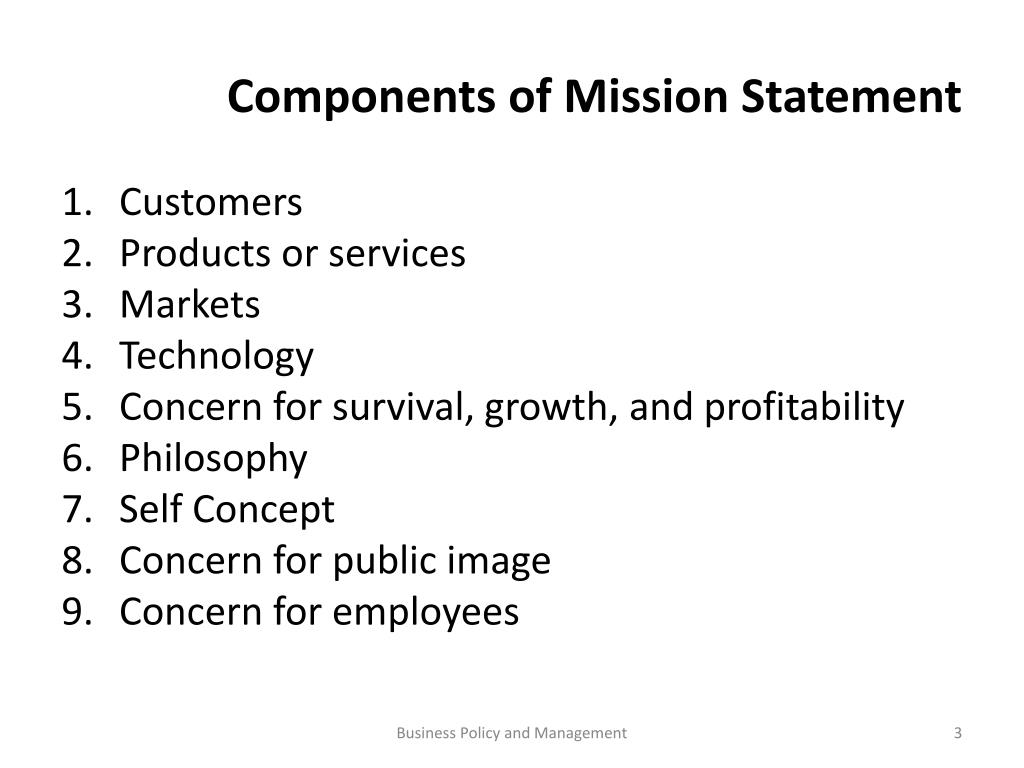 Components of Mission Statement

1. Customers
2. Products or services
3. Markets
4. Technology
5. Concern for survival, growth, and profitability
6. Philosophy
7. Self Concept
8. Concern for public image
9. Concern for employees

Business Policy and Management

3